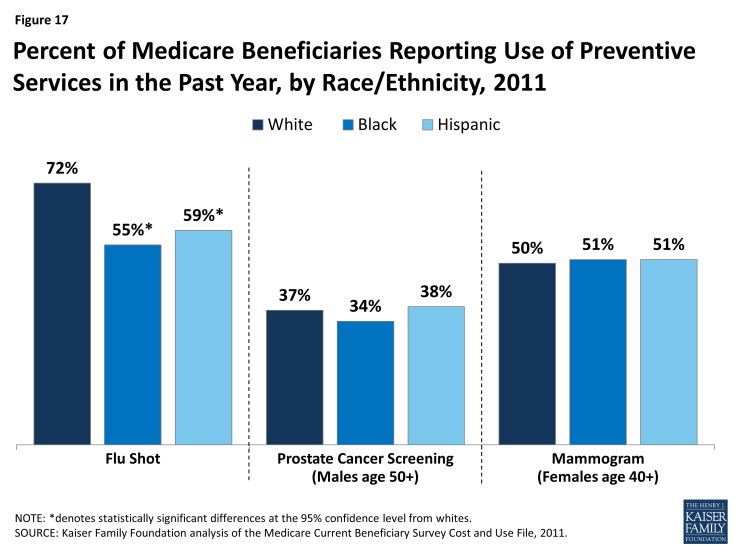 Figure 17

Percent of Medicare Beneficiaries Reporting Use of Preventive Services in the Past Year, by Race/Ethnicity, 2011

White Black Hispanic

72%

55%*

59%*

37%

34%

38%

50%

51%

51%

Flu Shot

Prostate Cancer Screening (Males age 50+)

Mammogram (Females age 40+)

NOTE: *denotes statistically significant differences at the 95% confidence level from whites.
SOURCE: Kaiser Family Foundation analysis of the Medicare Current Beneficiary Survey Cost and Use File, 2011.

THE HENRY J. KAISER FAMILY FOUNDATION